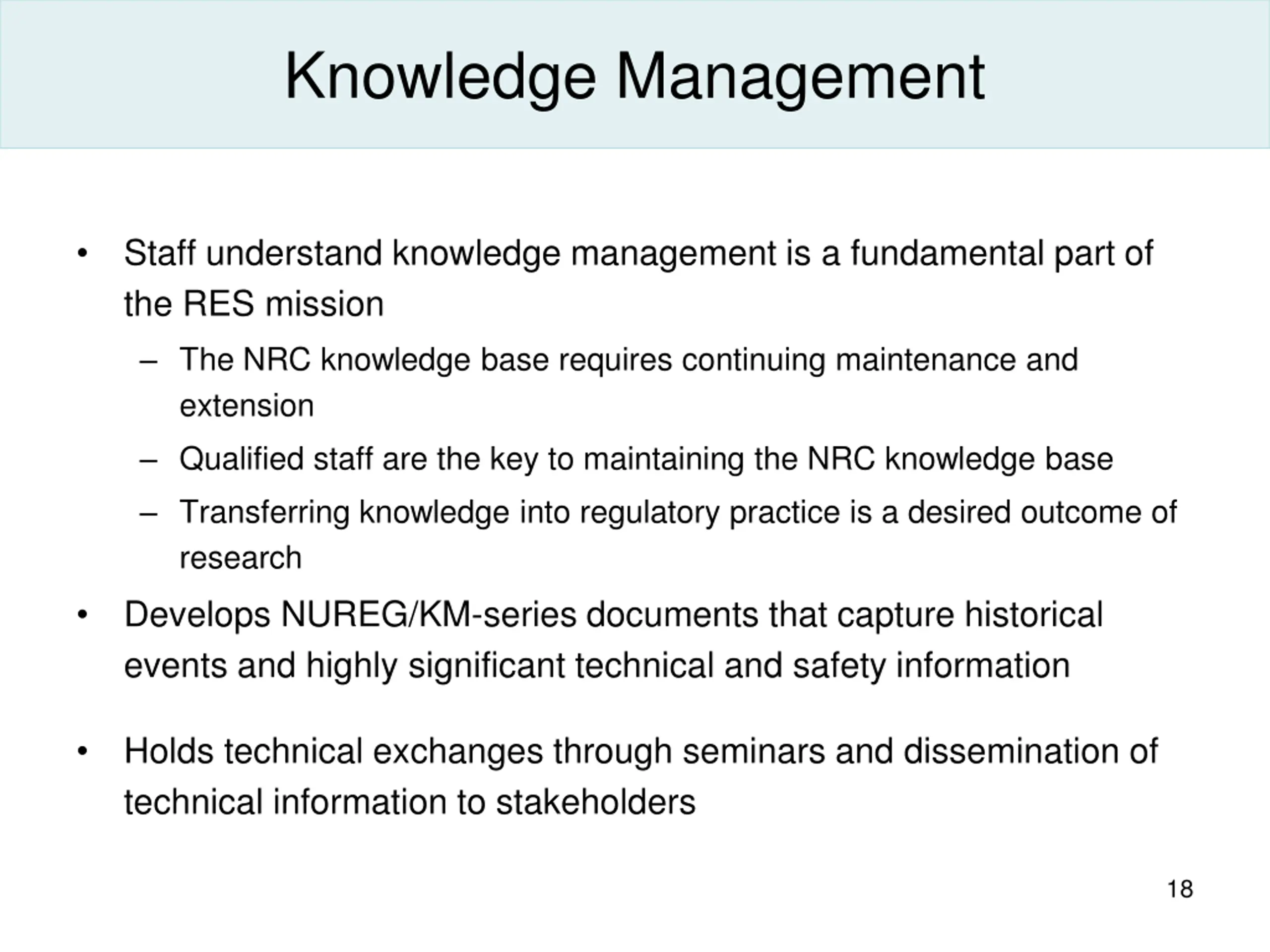 Knowledge Management

• Staff understand knowledge management is a fundamental part of the RES mission
– The NRC knowledge base requires continuing maintenance and extension
– Qualified staff are the key to maintaining the NRC knowledge base
– Transferring knowledge into regulatory practice is a desired outcome of research

• Develops NUREG/KM-series documents that capture historical events and highly significant technical and safety information

• Holds technical exchanges through seminars and dissemination of technical information to stakeholders

18